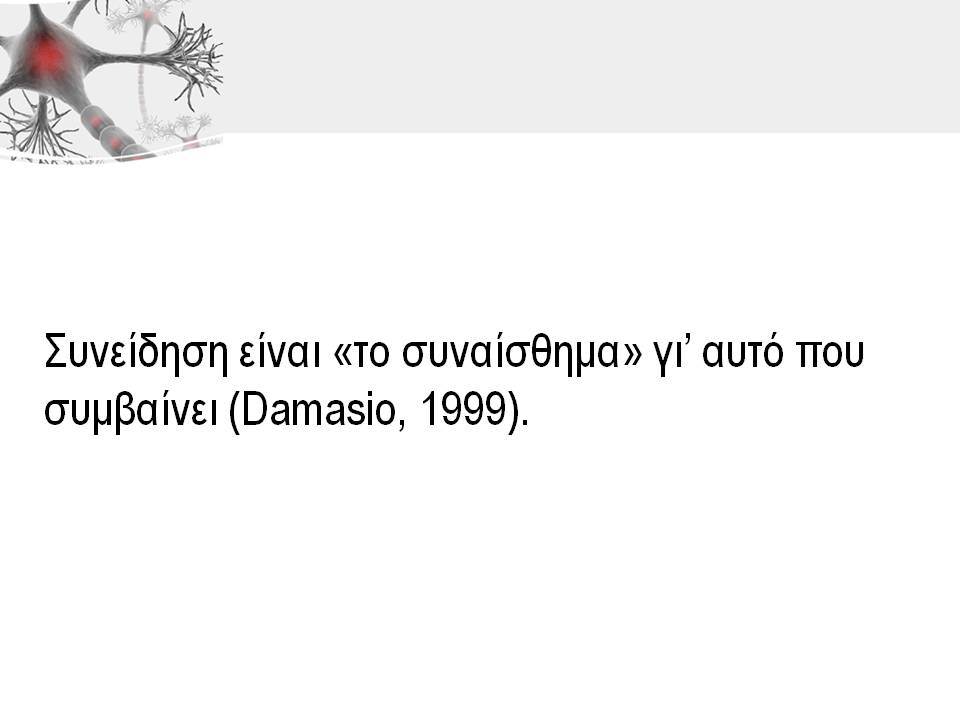 Συνείδηση είναι «το συναίσθημα» γι’ αυτό που συμβαίνει (Damasio, 1999).